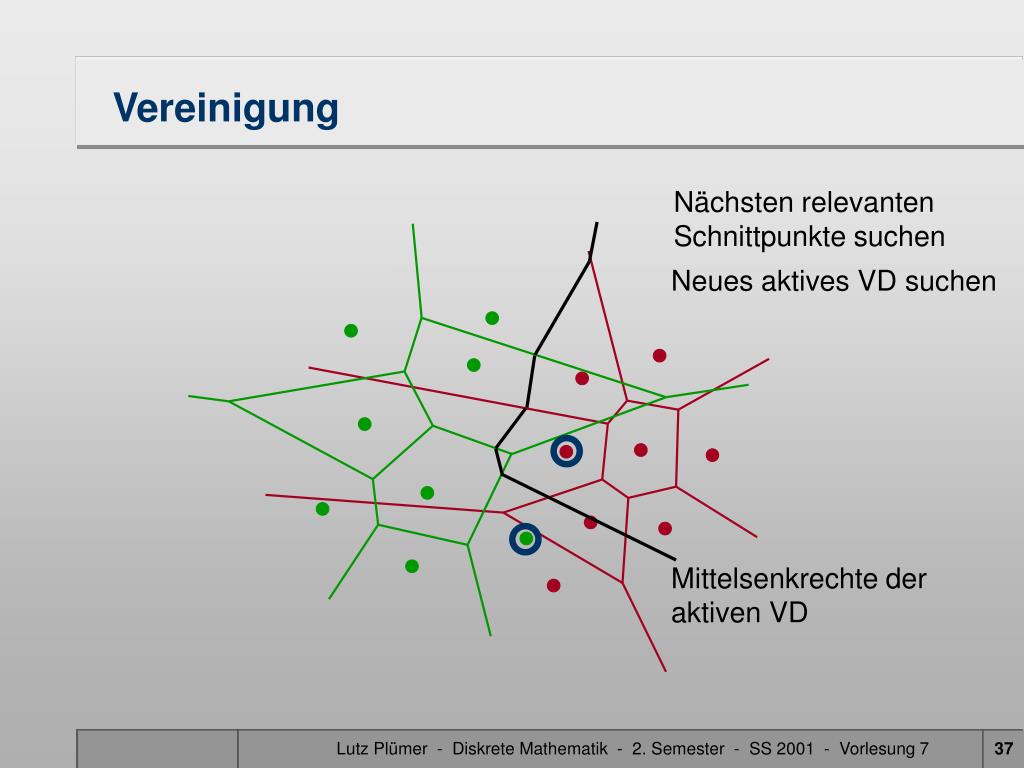 Vereinigung

Nächsten relevanten Schnittpunkte suchen

Neues aktives VD suchen

Mittelsenkrechte der aktiven VD

Lutz Plümer - Diskrete Mathematik - 2. Semester - SS 2001 - Vorlesung 7

37